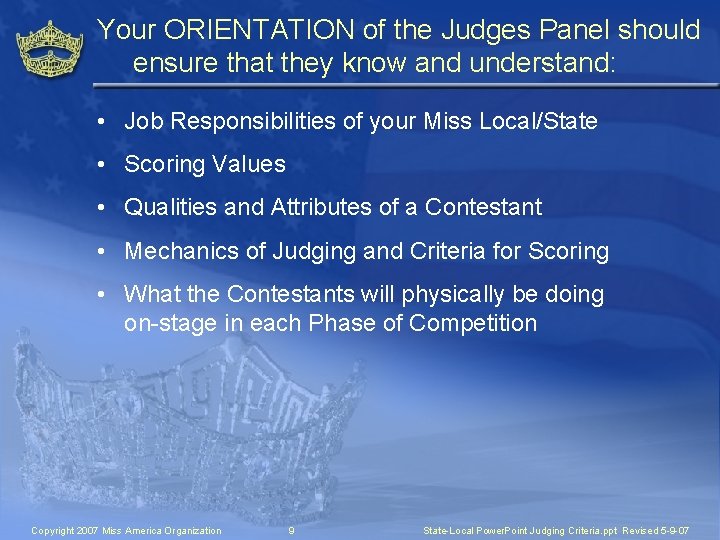 Your ORIENTATION of the Judges Panel should ensure that they know and understand:

• Job Responsibilities of your Miss Local/State

• Scoring Values

• Qualities and Attributes of a Contestant

• Mechanics of Judging and Criteria for Scoring

• What the Contestants will physically be doing on-stage in each Phase of Competition

Copyright 2007 Miss America Organization 9 State-Local PowerPoint Judging Criteria.ppt Revised 5-9-07